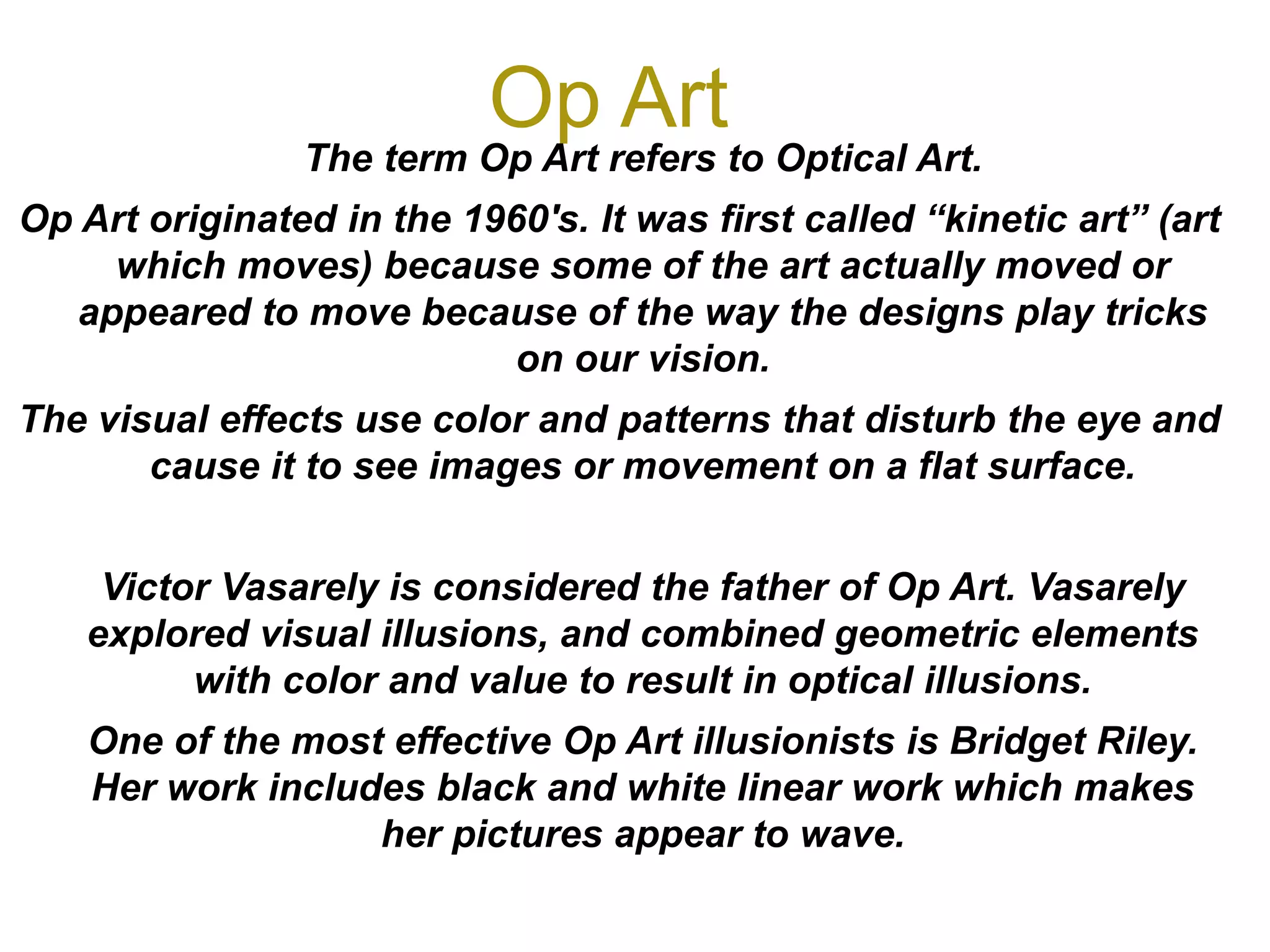 Op Art

The term Op Art refers to Optical Art.

Op Art originated in the 1960's. It was first called “kinetic art” (art which moves) because some of the art actually moved or appeared to move because of the way the designs play tricks on our vision.

The visual effects use color and patterns that disturb the eye and cause it to see images or movement on a flat surface.

Victor Vasarely is considered the father of Op Art. Vasarely explored visual illusions, and combined geometric elements with color and value to result in optical illusions.

One of the most effective Op Art illusionists is Bridget Riley. Her work includes black and white linear work which makes her pictures appear to wave.